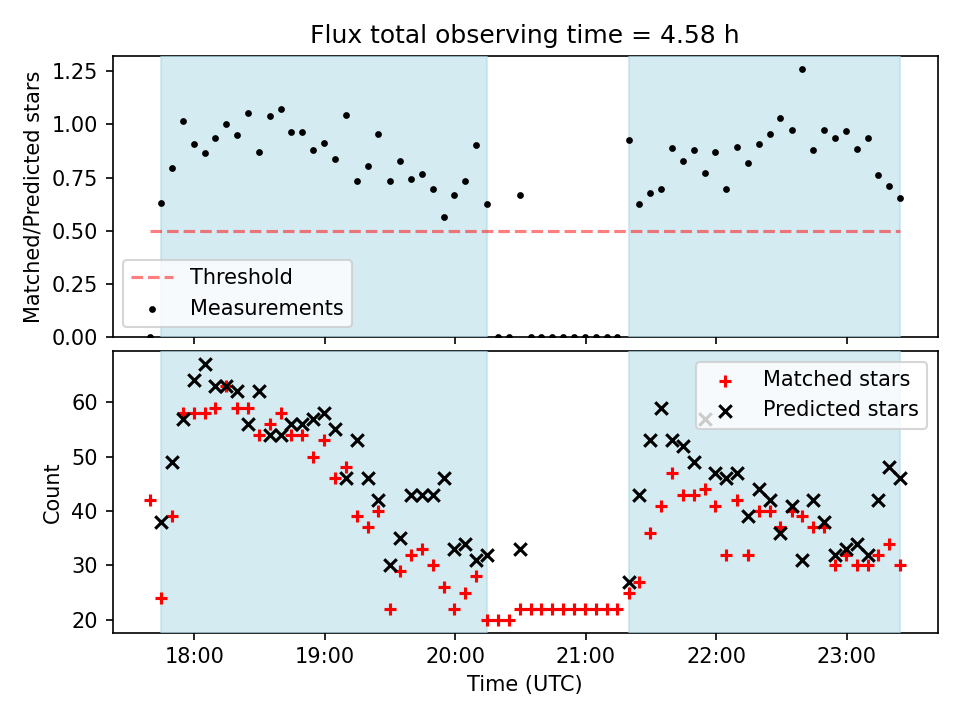 Flux total observing time = 4.58 h

Matched/Predicted stars

1.25
1.00
0.75
0.50
0.25
0.00

Threshold
Measurements

Count

60
50
40
30
20

Matched stars
Predicted stars

18:00
19:00
20:00
21:00
22:00
23:00

Time (UTC)